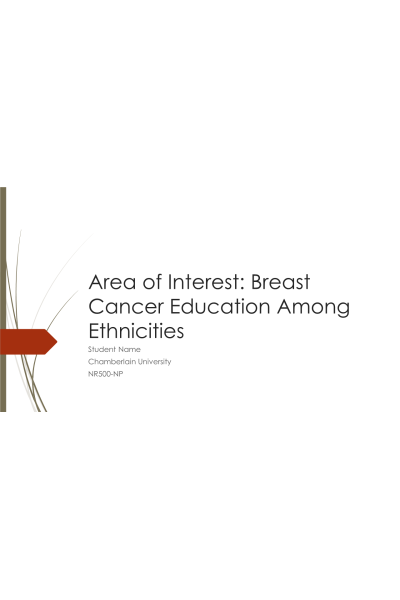 Area of Interest: Breast Cancer Education Among Ethnicities

Student Name
Chamberlain University
NR500-NP